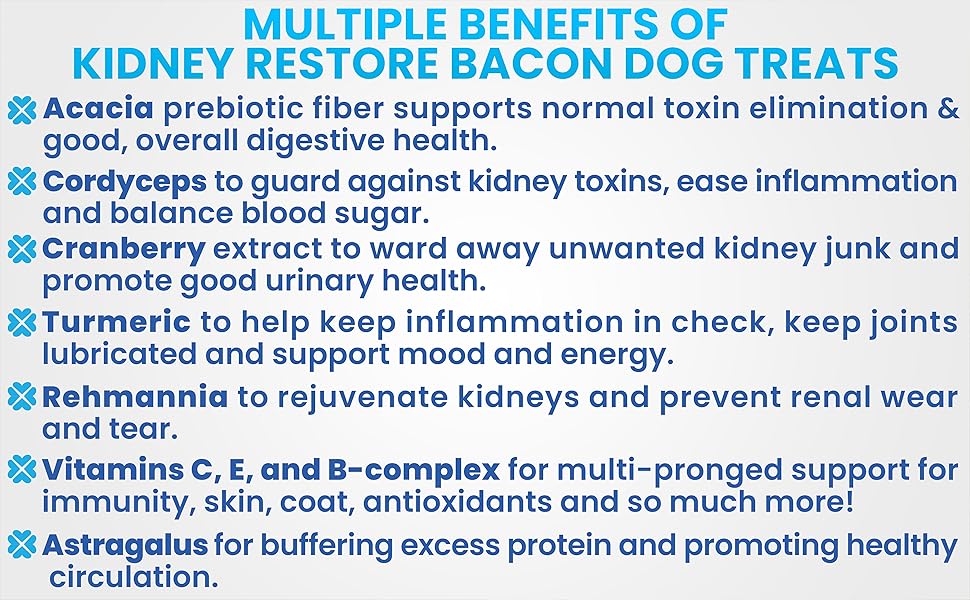 MULTIPLE BENEFITS OF KIDNEY RESTORE BACON DOG TREATS

Acacia prebiotic fiber supports normal toxin elimination & good, overall digestive health.

Cordyceps to guard against kidney toxins, ease inflammation and balance blood sugar.

Cranberry extract to ward away unwanted kidney junk and promote good urinary health.

Turmeric to help keep inflammation in check, keep joints lubricated and support mood and energy.

Rehmannia to rejuvenate kidneys and prevent renal wear and tear.

Vitamins C, E, and B-complex for multi-pronged support for immunity, skin, coat, antioxidants and so much more!

Astragalus for buffering excess protein and promoting healthy circulation.